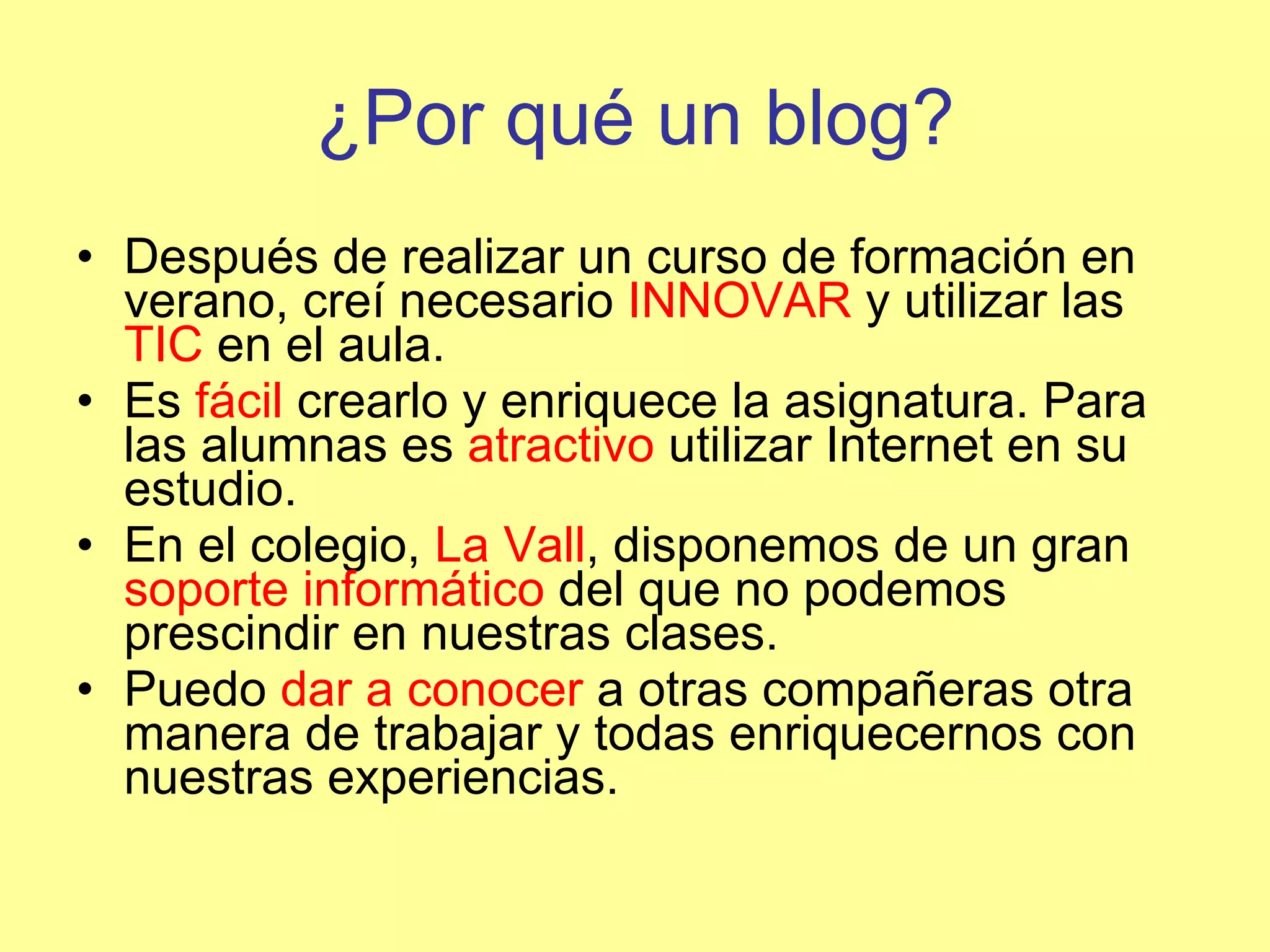 ¿Por qué un blog?

• Después de realizar un curso de formación en verano, creí necesario INNOVAR y utilizar las TIC en el aula.
• Es fácil crearlo y enriquece la asignatura. Para las alumnas es atractivo utilizar Internet en su estudio.
• En el colegio, La Vall, disponemos de un gran soporte informático del que no podemos prescindir en nuestras clases.
• Puedo dar a conocer a otras compañeras otra manera de trabajar y todas enriquecernos con nuestras experiencias.